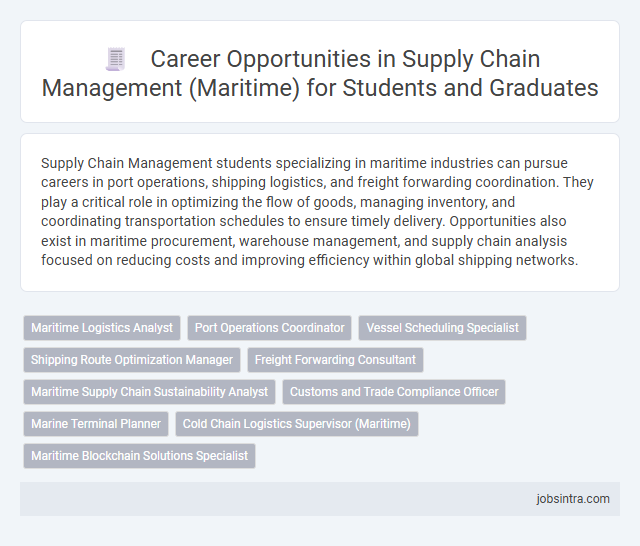 Career Opportunities in Supply Chain Management (Maritime) for Students and Graduates

Supply Chain Management students specializing in maritime industries can pursue careers in port operations, shipping logistics, and freight forwarding coordination. They play a critical role in optimizing the flow of goods, managing inventory, and coordinating transportation schedules to ensure timely delivery. Opportunities also exist in maritime procurement, warehouse management, and supply chain analysis focused on reducing costs and improving efficiency within global shipping networks.

Maritime Logistics Analyst
Port Operations Coordinator
Vessel Scheduling Specialist
Shipping Route Optimization Manager
Freight Forwarding Consultant
Maritime Supply Chain Sustainability Analyst
Customs and Trade Compliance Officer
Marine Terminal Planner
Cold Chain Logistics Supervisor (Maritime)
Maritime Blockchain Solutions Specialist

jobsintra.com